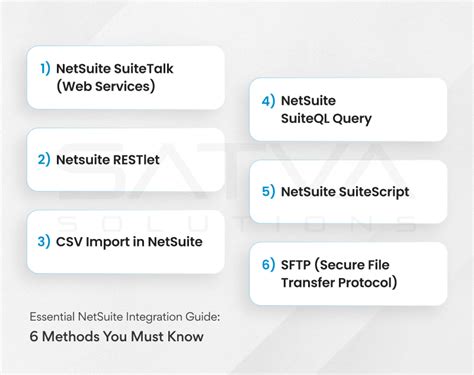 1) NetSuite SuiteTalk (Web Services)

2) Netsuite RESTlet

3) CSV Import in NetSuite

4) NetSuite SuiteQL Query

5) NetSuite SuiteScript

6) SFTP (Secure File Transfer Protocol)

SATVA SOLUTIONS

Essential NetSuite Integration Guide:
6 Methods You Must Know